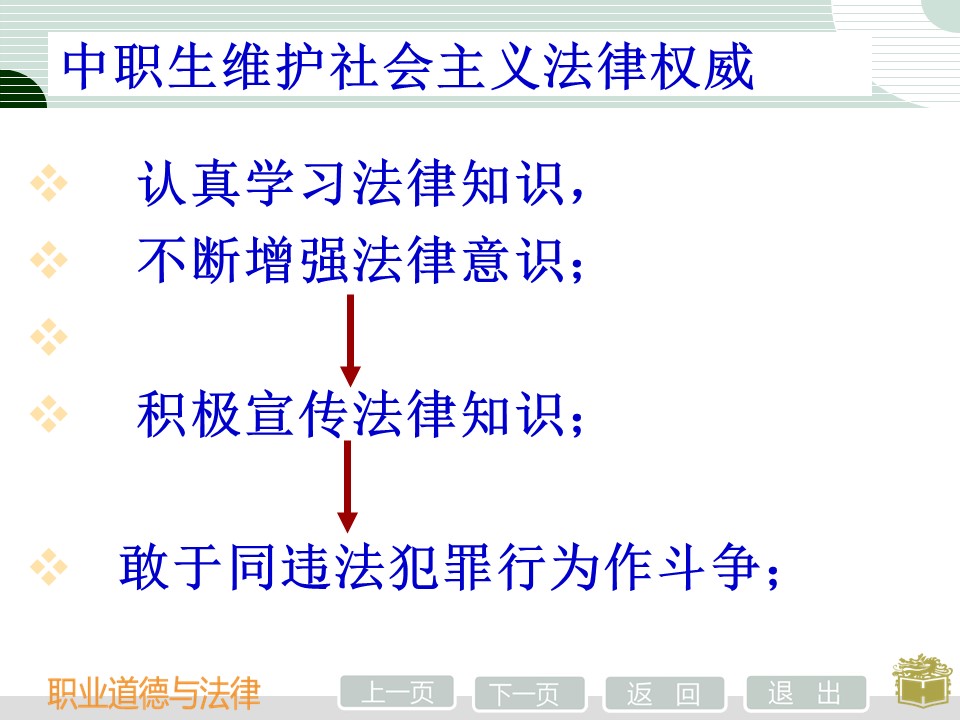 中职生维护社会主义法律权威

认真学习法律知识，

不断增强法律意识；

积极宣传法律知识；

敢于同违法犯罪行为作斗争；

职业道德与法律

上一页

下一页

返 回

退 出